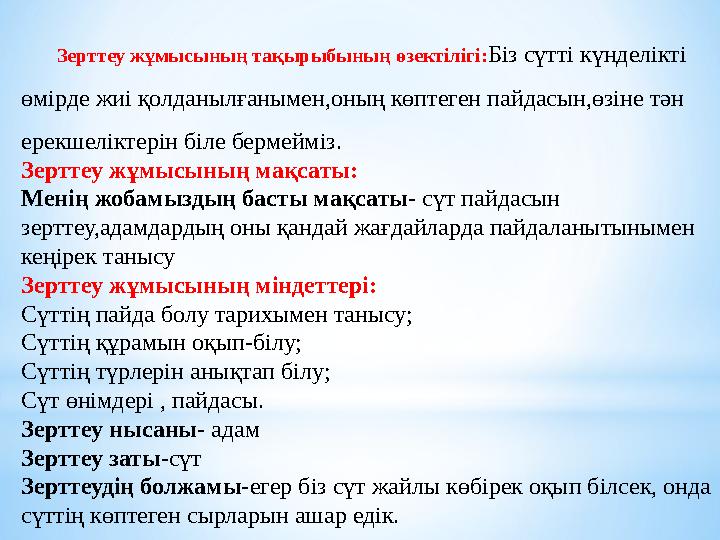 Зерттеу жұмысының тақырыбының өзектілігі:Біз сүтті күнделікті өмірде жиі қолданылғанымен,оның көптеген пайдасын,өзіне тән ерекшеліктерін біле бермейміз.

Зерттеу жұмысының мақсаты:
Менің жобамыздың басты мақсаты- сүт пайдасын зерттеу,адамдардың оны қандай жағдайларда пайдаланытынымен кеңірек танысу
Зерттеу жұмысының міндеттері:
Сүттің пайда болу тарихымен танысу;
Сүттің құрамын оқып-білу;
Сүттің түрлерін анықтап білу;
Сүт өнімдері , пайдасы.
Зерттеу нысаны- адам
Зерттеу заты-сүт
Зерттеудің болжамы-егер біз сүт жайлы көбірек оқып білсек, онда сүттің көптеген сырларын ашар едік.